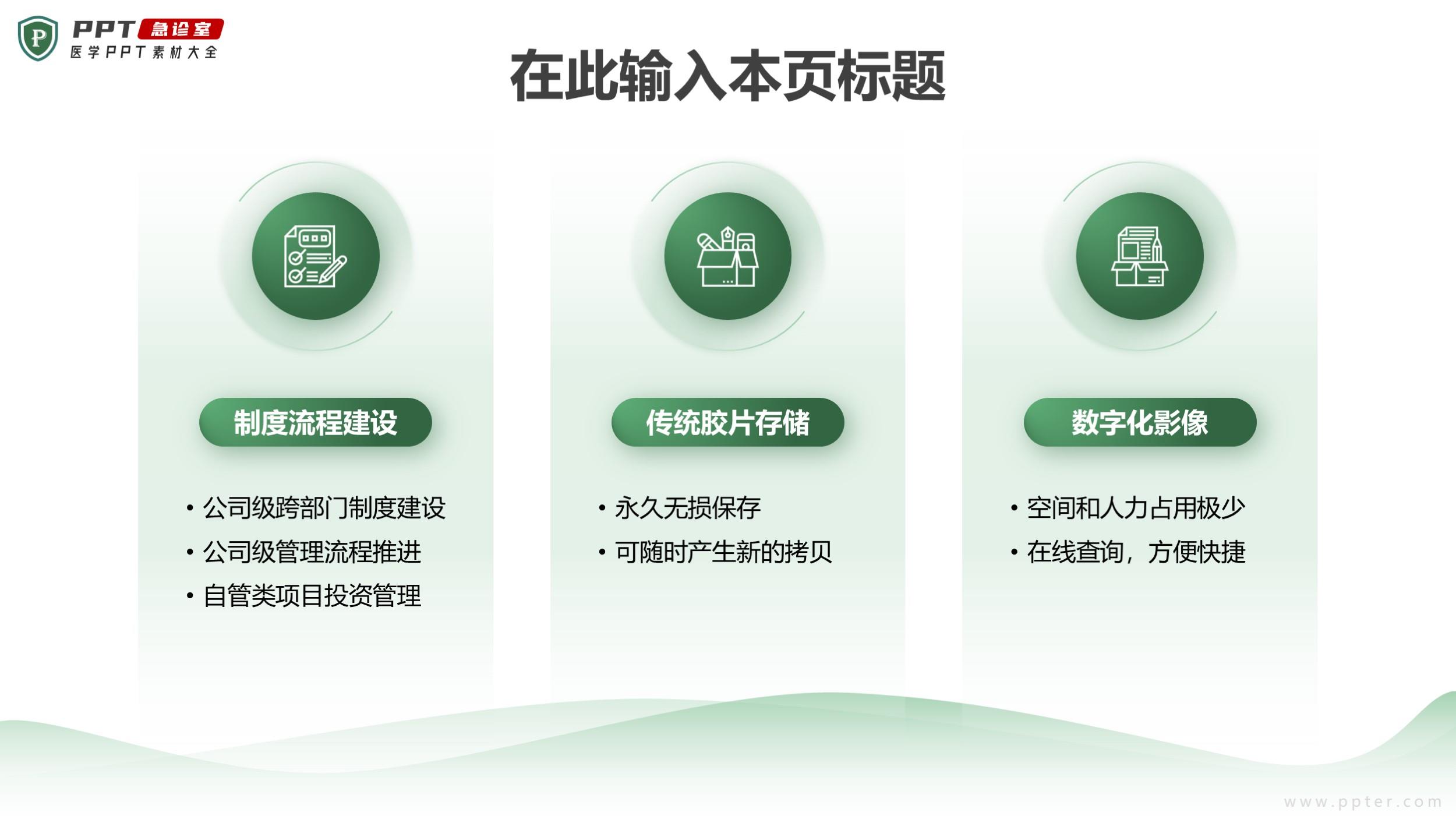 P PPT 急诊室
医学PPT素材大全

在此输入本页标题

制度流程建设

• 公司级跨部门制度建设
• 公司级管理流程推进
• 自管类项目投资管理

传统胶片存储

• 永久无损保存
• 可随时产生新的拷贝

数字化影像

• 空间和人力占用极少
• 在线查询，方便快捷

www.ppter.com